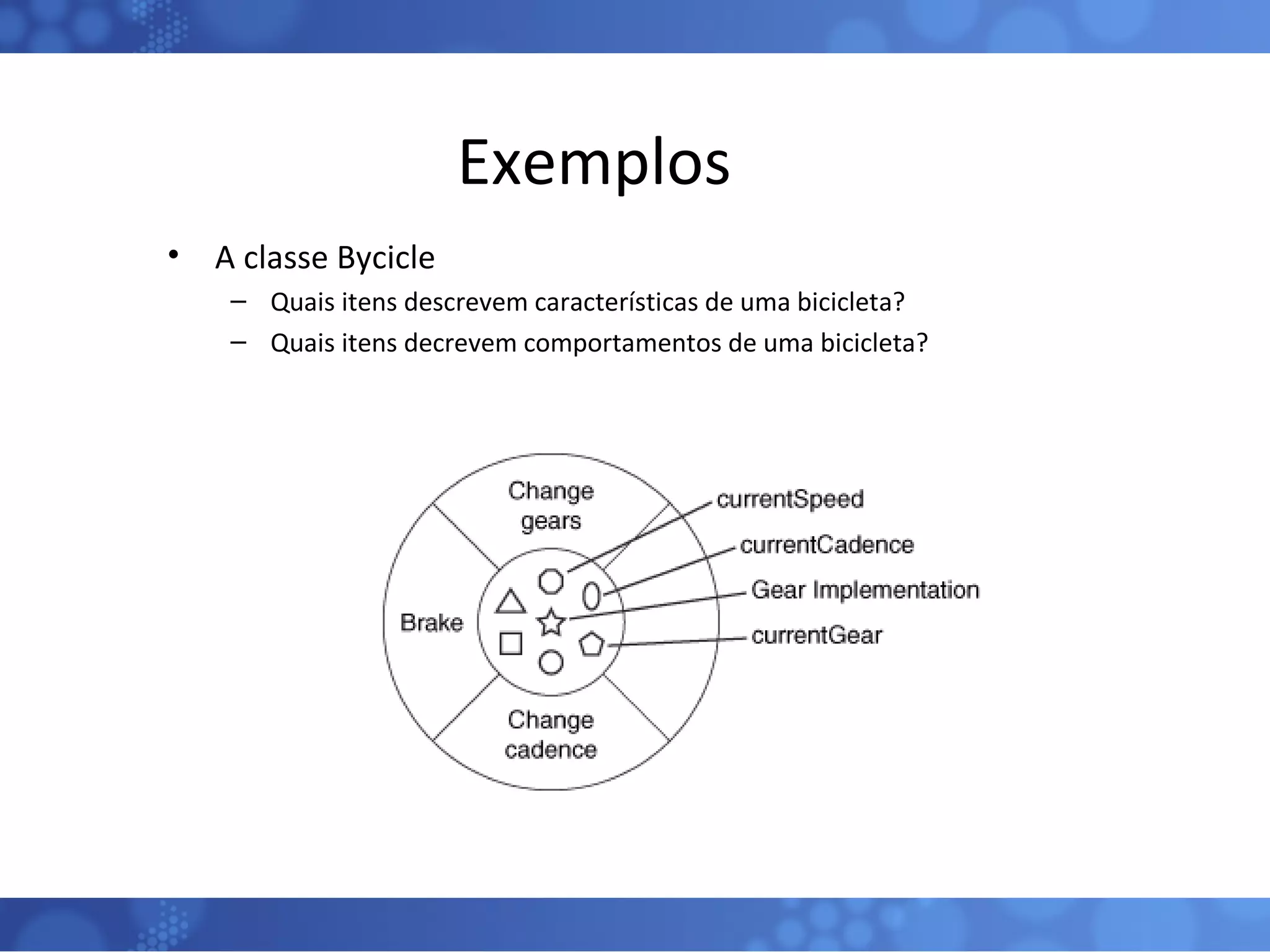 Exemplos

• A classe Bycicle
– Quais itens descrevem características de uma bicicleta?
– Quais itens decrevem comportamentos de uma bicicleta?

Change gears

Brake

Change cadence

currentSpeed

currentCadence

Gear Implementation

currentGear